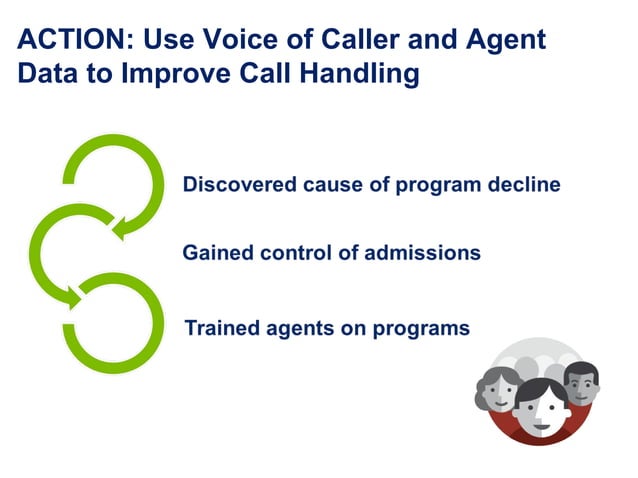 ACTION: Use Voice of Caller and Agent Data to Improve Call Handling

Discovered cause of program decline

Gained control of admissions

Trained agents on programs